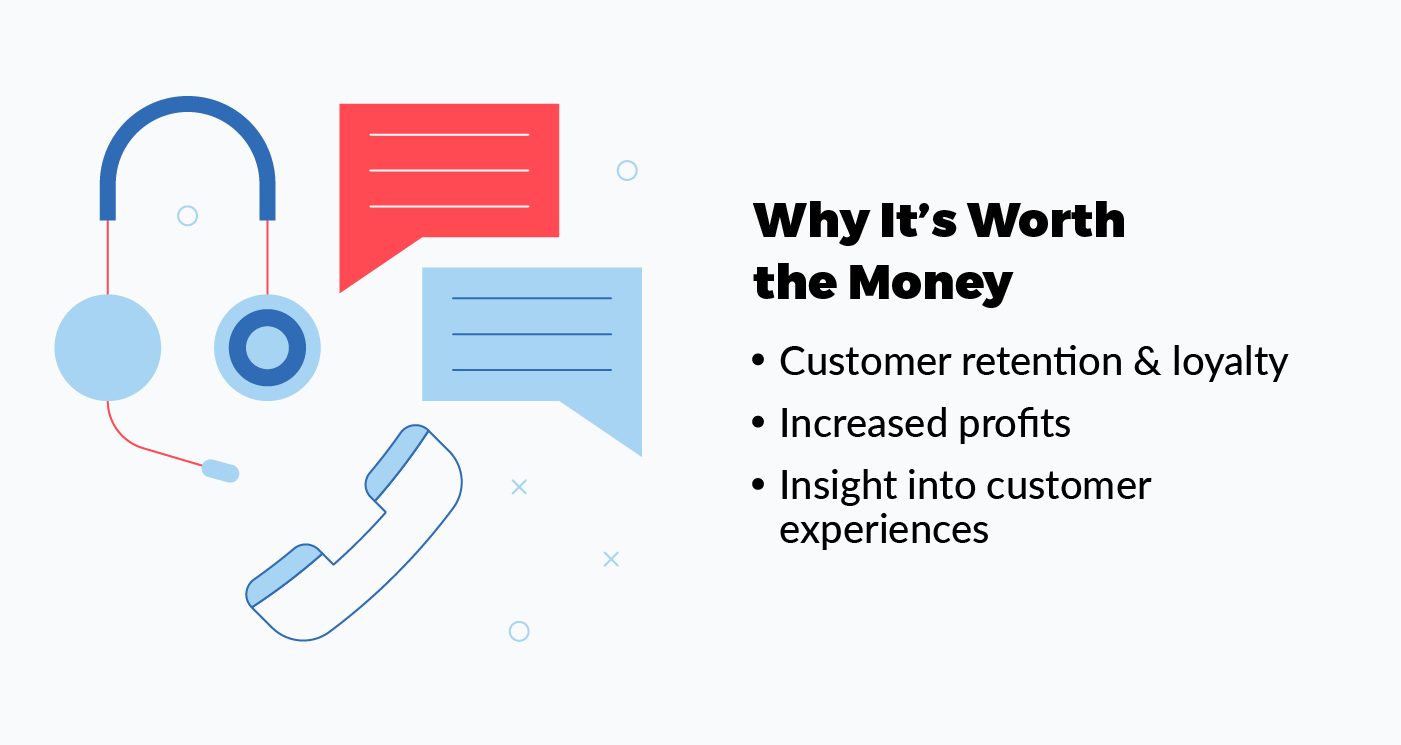 Why It's Worth the Money

• Customer retention & loyalty
• Increased profits
• Insight into customer experiences